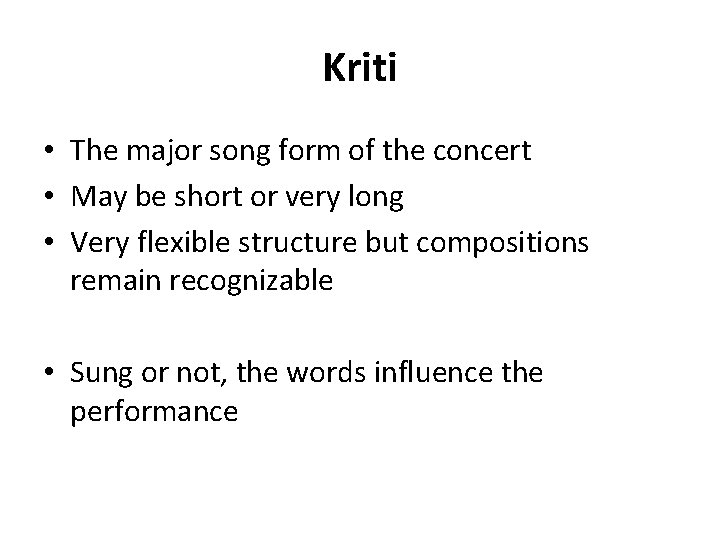 Kriti

• The major song form of the concert
• May be short or very long
• Very flexible structure but compositions remain recognizable

• Sung or not, the words influence the performance